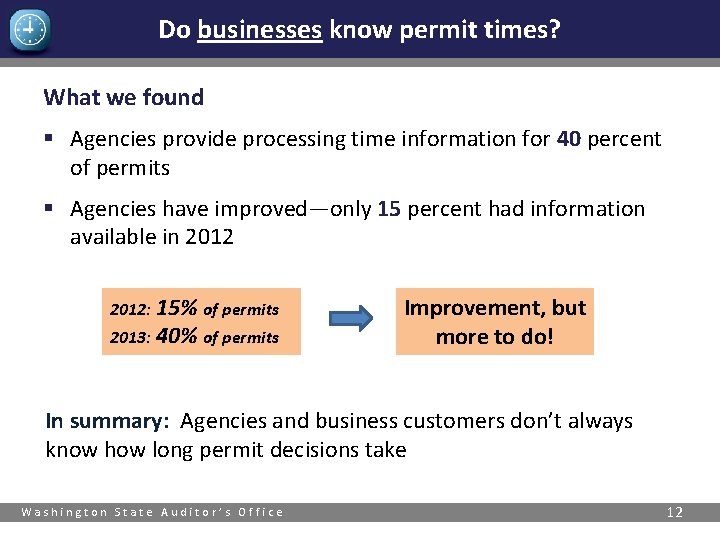 Do businesses know permit times?

What we found

▪ Agencies provide processing time information for 40 percent of permits

▪ Agencies have improved—only 15 percent had information available in 2012

2012: 15% of permits
2013: 40% of permits

Improvement, but more to do!

In summary: Agencies and business customers don't always know how long permit decisions take

Washington State Auditor's Office 12